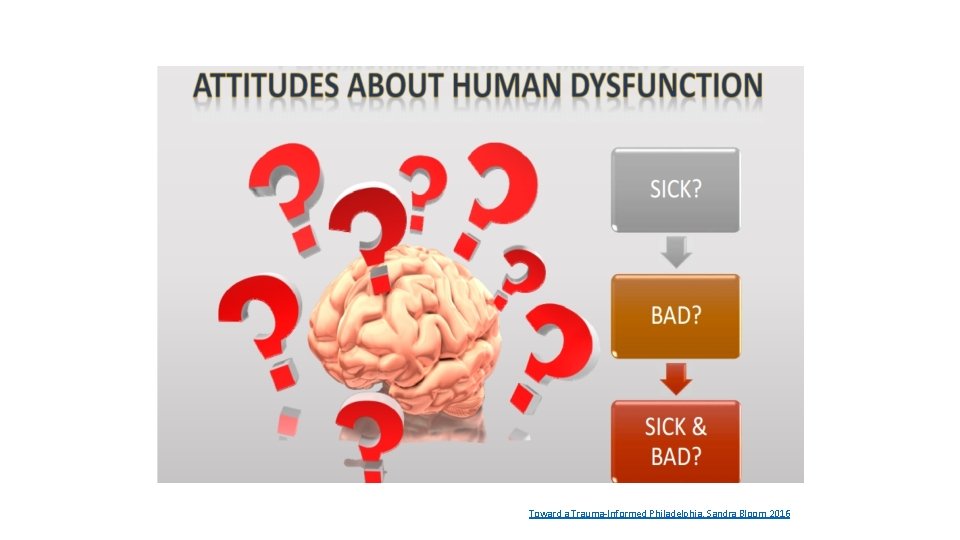 ATTITUDES ABOUT HUMAN DYSFUNCTION

SICK?

BAD?

SICK & BAD?

Toward a Trauma-Informed Philadelphia, Sandra Bloom 2016